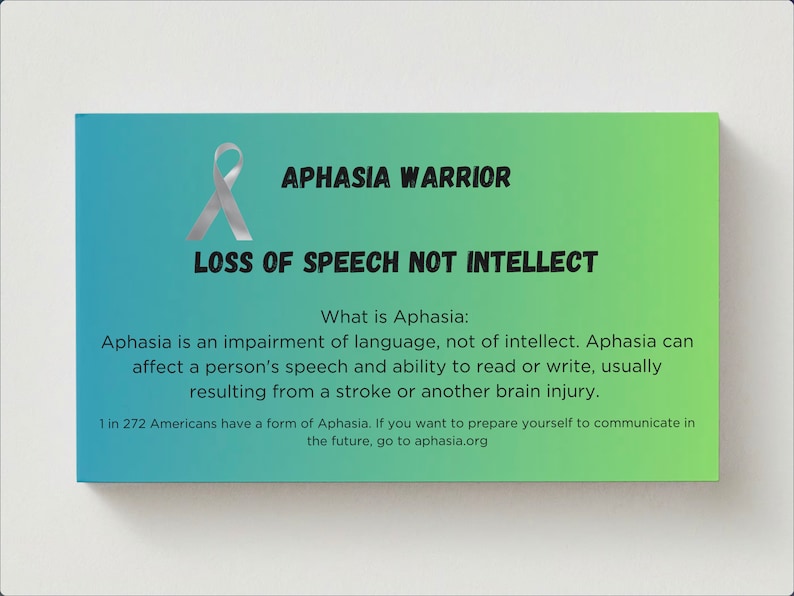 APHASIA WARRIOR

LOSS OF SPEECH NOT INTELLECT

What is Aphasia:
Aphasia is an impairment of language, not of intellect. Aphasia can affect a person's speech and ability to read or write, usually resulting from a stroke or another brain injury.

1 in 272 Americans have a form of Aphasia. If you want to prepare yourself to communicate in the future, go to aphasia.org